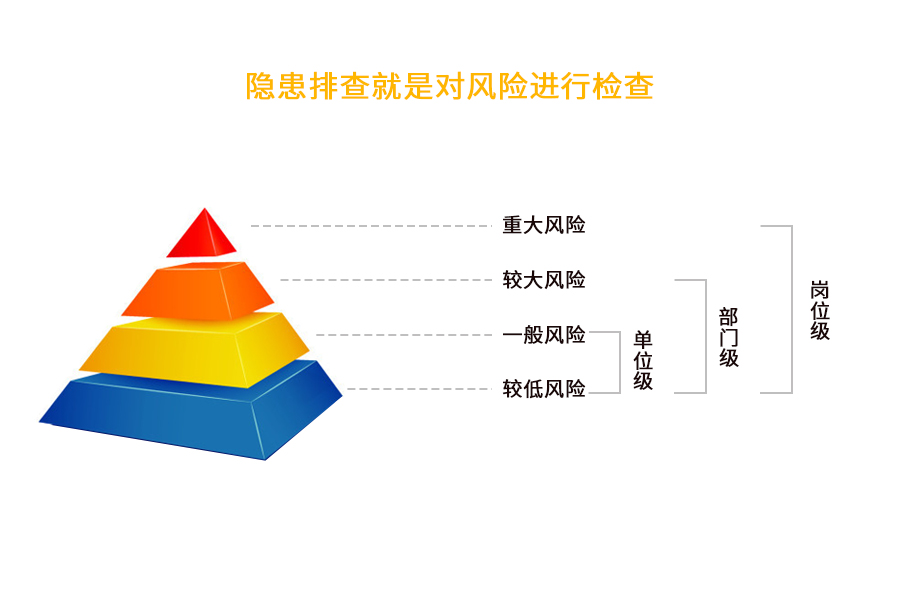 隐患排查就是对风险进行检查

重大风险
较大风险
一般风险
较低风险

单位级
部门级
岗位级